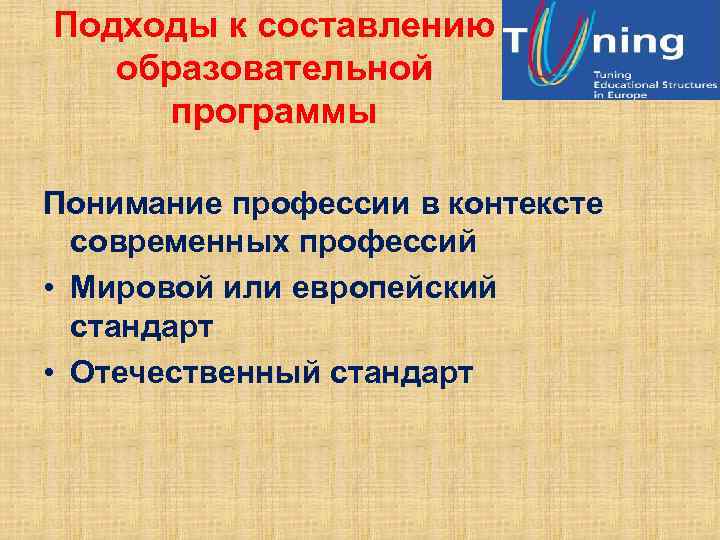 Подходы к составлению образовательной программы

Tuning
Tuning Educational Structures in Europe

Понимание профессии в контексте современных профессий
• Мировой или европейский стандарт
• Отечественный стандарт